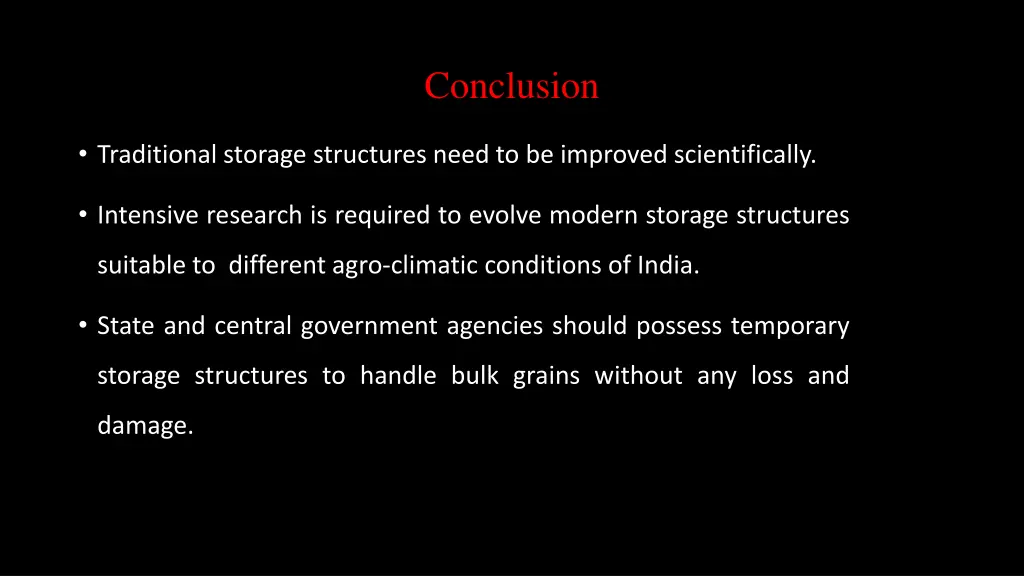 Conclusion

• Traditional storage structures need to be improved scientifically.

• Intensive research is required to evolve modern storage structures suitable to different agro-climatic conditions of India.

• State and central government agencies should possess temporary storage structures to handle bulk grains without any loss and damage.